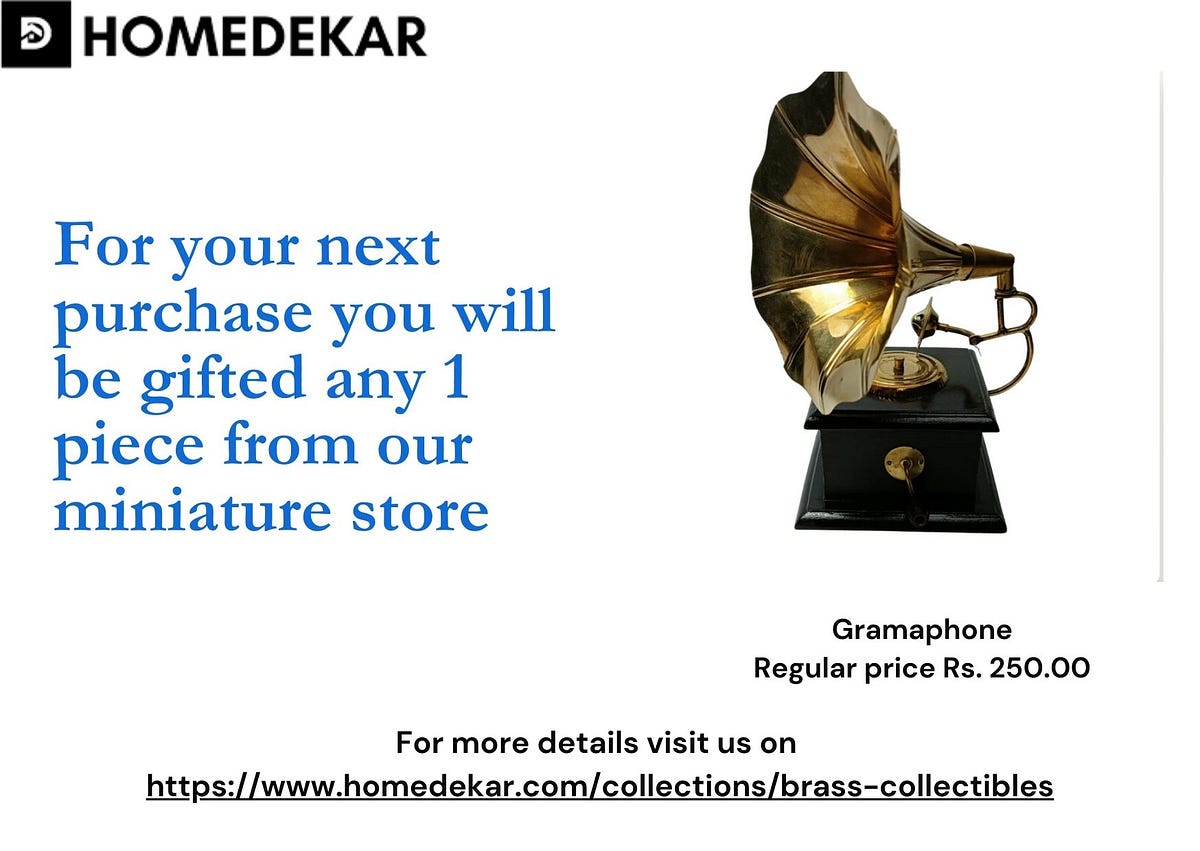 HOMEDEKAR

For your next purchase you will be gifted any 1 piece from our miniature store

Gramaphone
Regular price Rs. 250.00

For more details visit us on
https://www.homedekar.com/collections/brass-collectibles